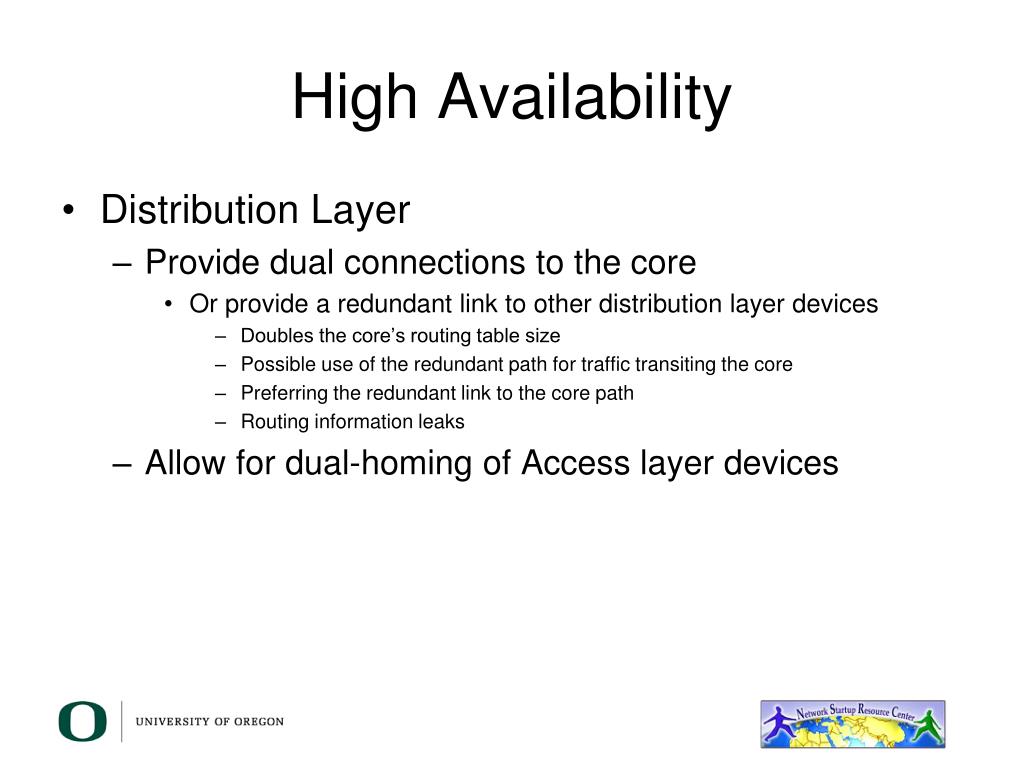 High Availability

• Distribution Layer
– Provide dual connections to the core
• Or provide a redundant link to other distribution layer devices
– Doubles the core's routing table size
– Possible use of the redundant path for traffic transiting the core
– Preferring the redundant link to the core path
– Routing information leaks
– Allow for dual-homing of Access layer devices

O UNIVERSITY OF OREGON

Network Startup Resource Center